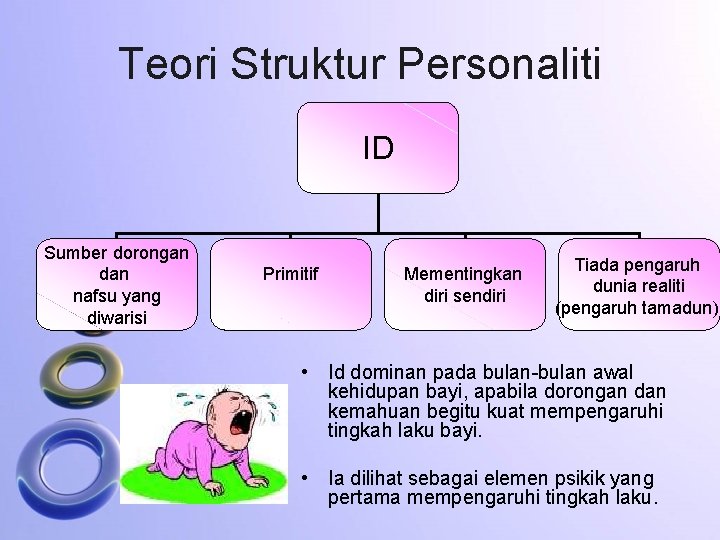 Teori Struktur Personaliti

ID

Sumber dorongan dan nafsu yang diwarisi

Primitif

Mementingkan diri sendiri

Tiada pengaruh dunia realiti (pengaruh tamadun)

• Id dominan pada bulan-bulan awal kehidupan bayi, apabila dorongan dan kemahuan begitu kuat mempengaruhi tingkah laku bayi.

• Ia dilihat sebagai elemen psikik yang pertama mempengaruhi tingkah laku.